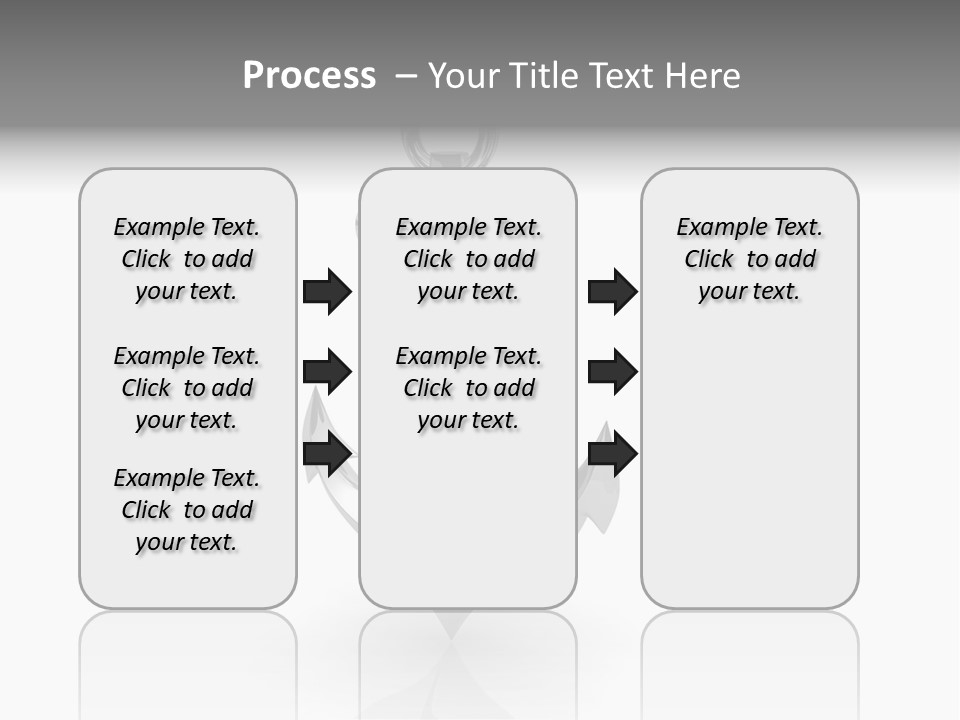 Process – Your Title Text Here

Example Text. Click to add your text.

Example Text. Click to add your text.

Example Text. Click to add your text.

Example Text. Click to add your text.

Example Text. Click to add your text.

Example Text. Click to add your text.